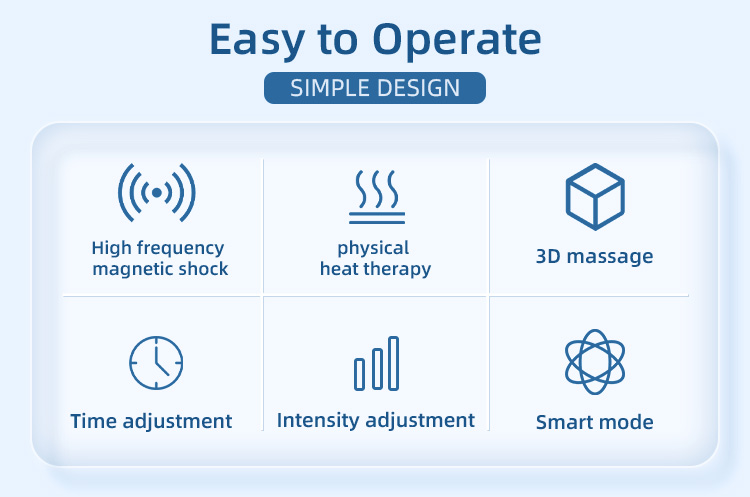 Easy to Operate

SIMPLE DESIGN

High frequency magnetic shock

physical heat therapy

3D massage

Time adjustment

Intensity adjustment

Smart mode